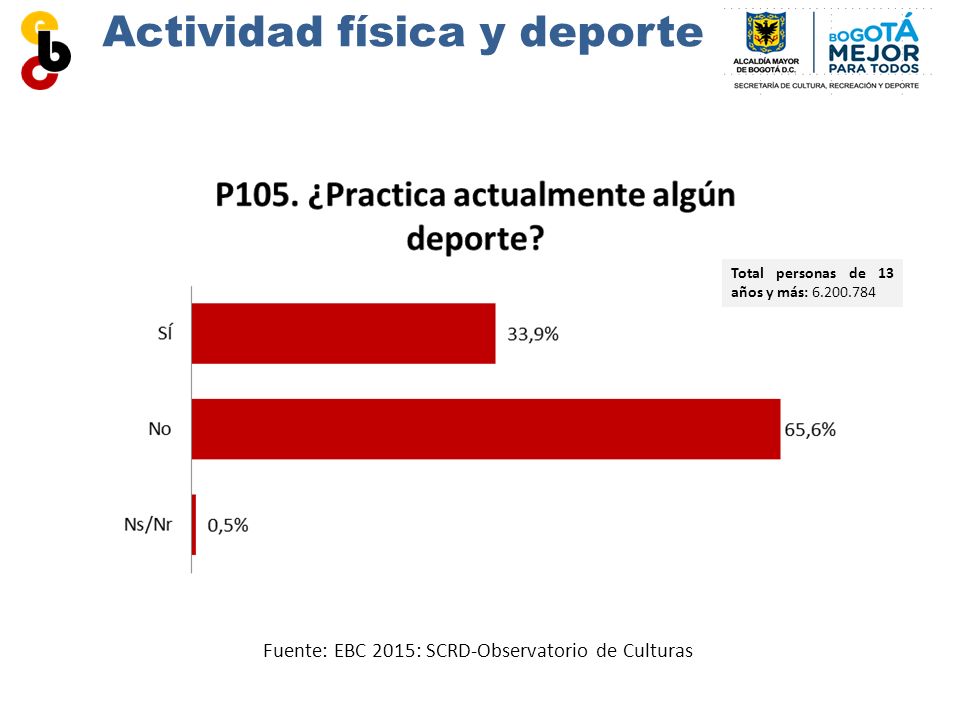 Actividad física y deporte

ALCALDÍA MAYOR DE BOGOTÁ D.C.

BOGOTÁ MEJOR PARA TODOS

SECRETARÍA DE CULTURA, RECREACIÓN Y DEPORTE

P105. ¿Practica actualmente algún deporte?

Total personas de 13 años y más: 6.200.784

SÍ 33,9%

No 65,6%

Ns/Nr 0,5%

Fuente: EBC 2015: SCRD-Observatorio de Culturas